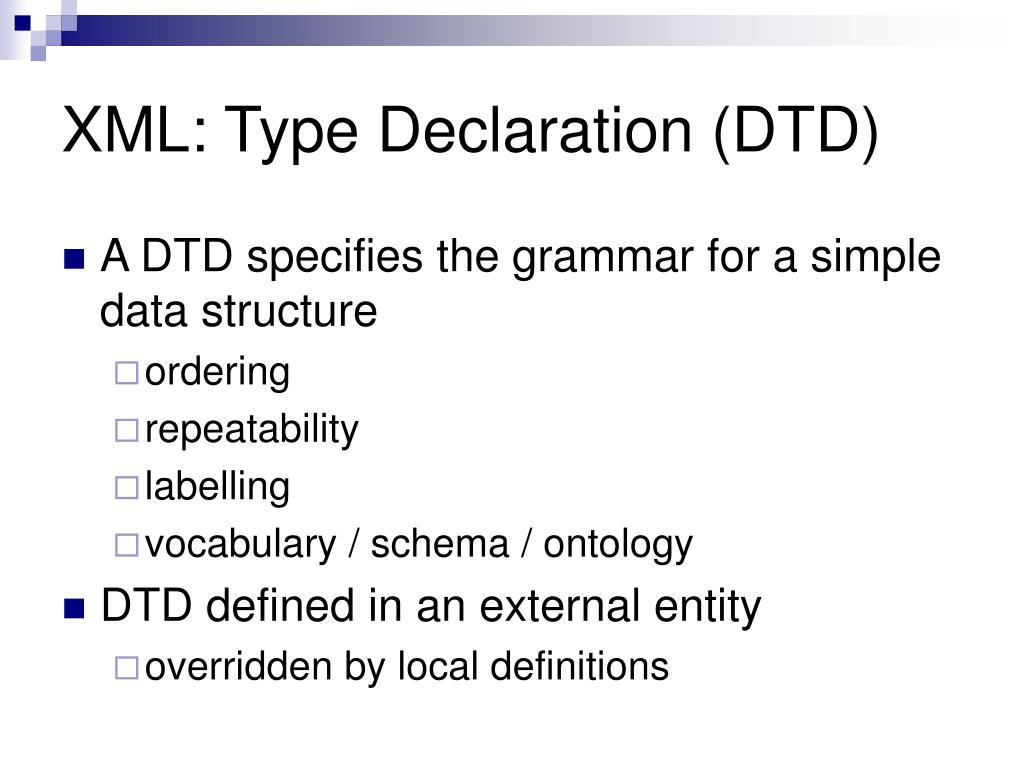 XML: Type Declaration (DTD)

A DTD specifies the grammar for a simple data structure

ordering

repeatability

labelling

vocabulary / schema / ontology

DTD defined in an external entity

overridden by local definitions